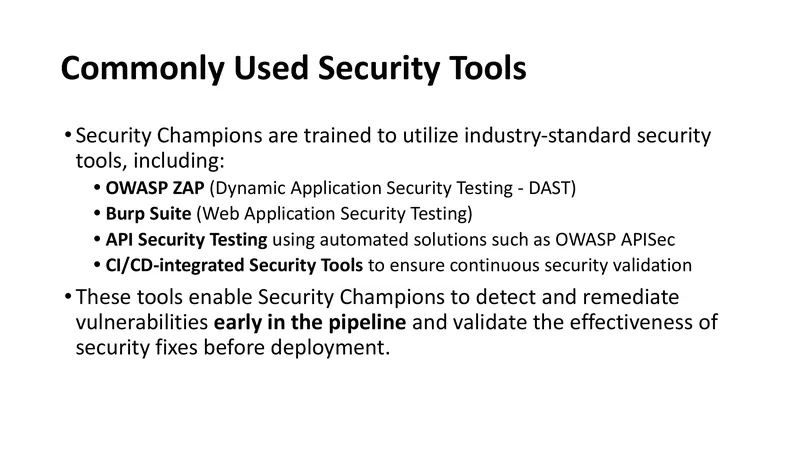 Commonly Used Security Tools

• Security Champions are trained to utilize industry-standard security tools, including:

• OWASP ZAP (Dynamic Application Security Testing - DAST)
• Burp Suite (Web Application Security Testing)
• API Security Testing using automated solutions such as OWASP APISec
• CI/CD-integrated Security Tools to ensure continuous security validation

• These tools enable Security Champions to detect and remediate vulnerabilities early in the pipeline and validate the effectiveness of security fixes before deployment.